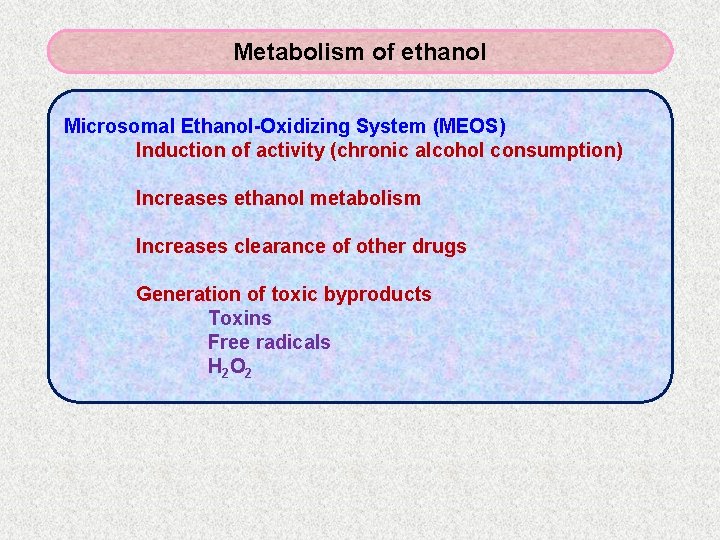 Metabolism of ethanol

Microsomal Ethanol-Oxidizing System (MEOS)
Induction of activity (chronic alcohol consumption)

Increases ethanol metabolism

Increases clearance of other drugs

Generation of toxic byproducts
Toxins
Free radicals
$H_2O_2$